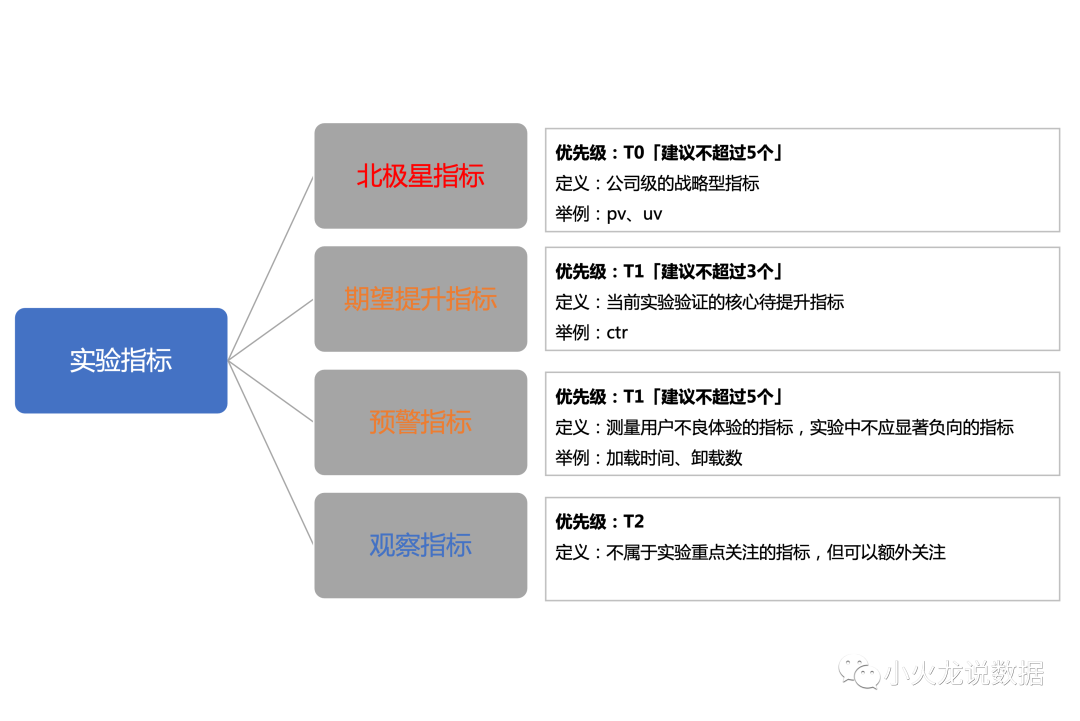 实验指标

北极星指标

优先级：T0「建议不超过5个」
定义：公司级的战略型指标
举例：pv、uv

期望提升指标

优先级：T1「建议不超过3个」
定义：当前实验验证的核心待提升指标
举例：ctr

预警指标

优先级：T1「建议不超过5个」
定义：测量用户不良体验的指标，实验中不应显著负向的指标
举例：加载时间、卸载数

观察指标

优先级：T2
定义：不属于实验重点关注的指标，但可以额外关注

小火龙说数据